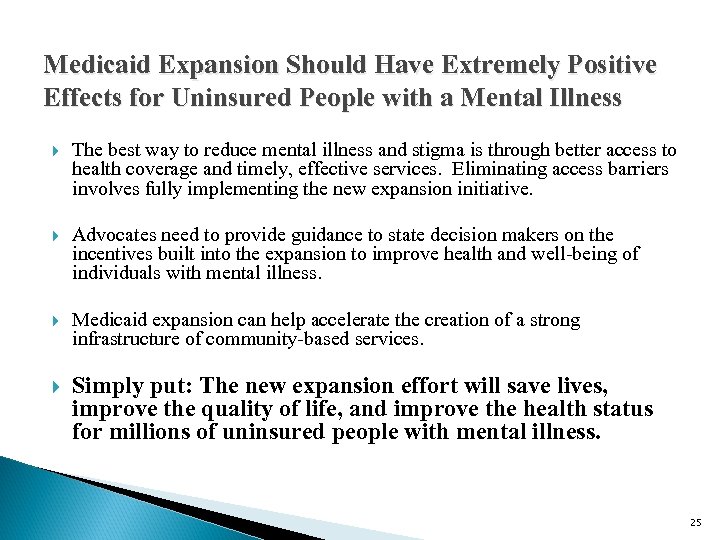 Medicaid Expansion Should Have Extremely Positive Effects for Uninsured People with a Mental Illness

The best way to reduce mental illness and stigma is through better access to health coverage and timely, effective services. Eliminating access barriers involves fully implementing the new expansion initiative.

Advocates need to provide guidance to state decision makers on the incentives built into the expansion to improve health and well-being of individuals with mental illness.

Medicaid expansion can help accelerate the creation of a strong infrastructure of community-based services.

Simply put: The new expansion effort will save lives, improve the quality of life, and improve the health status for millions of uninsured people with mental illness.

25